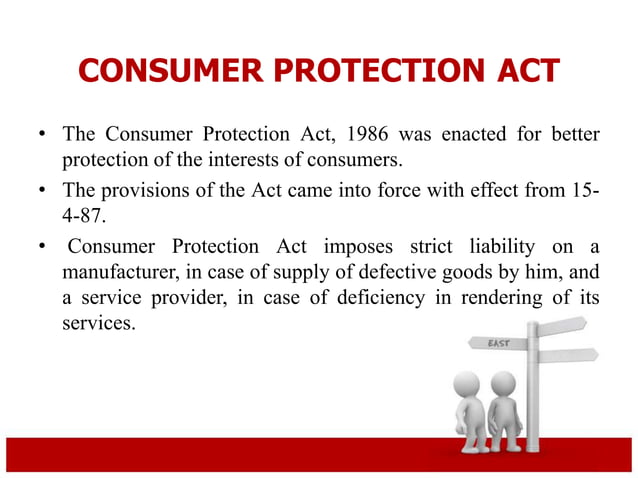 CONSUMER PROTECTION ACT

• The Consumer Protection Act, 1986 was enacted for better protection of the interests of consumers.

• The provisions of the Act came into force with effect from 15-4-87.

• Consumer Protection Act imposes strict liability on a manufacturer, in case of supply of defective goods by him, and a service provider, in case of deficiency in rendering of its services.

EAST